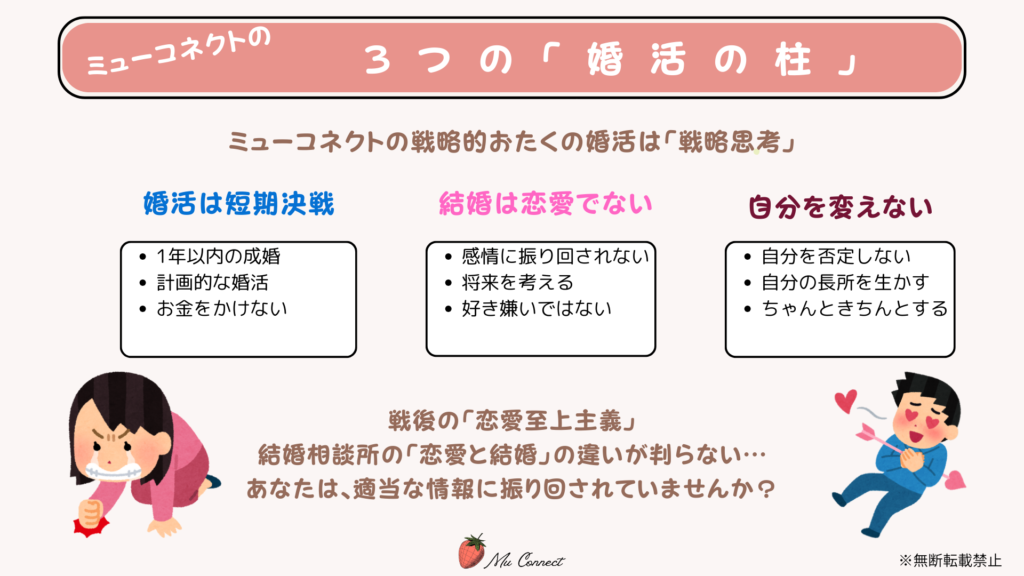 ミューコネクトの

３つの「婚活の柱」

ミューコネクトの戦略的おたくの婚活は「戦略思考」

婚活は短期決戦

• 1年以内の成婚
• 計画的な婚活
• お金をかけない

結婚は恋愛でない

• 感情に振り回されない
• 将来を考える
• 好き嫌いではない

自分を変えない

• 自分を否定しない
• 自分の長所を生かす
• ちゃんときちんとする

戦後の「恋愛至上主義」
結婚相談所の「恋愛と結婚」の違いが判らない…
あなたは、適当な情報に振り回されていませんか？

Mu Connect

※無断転載禁止